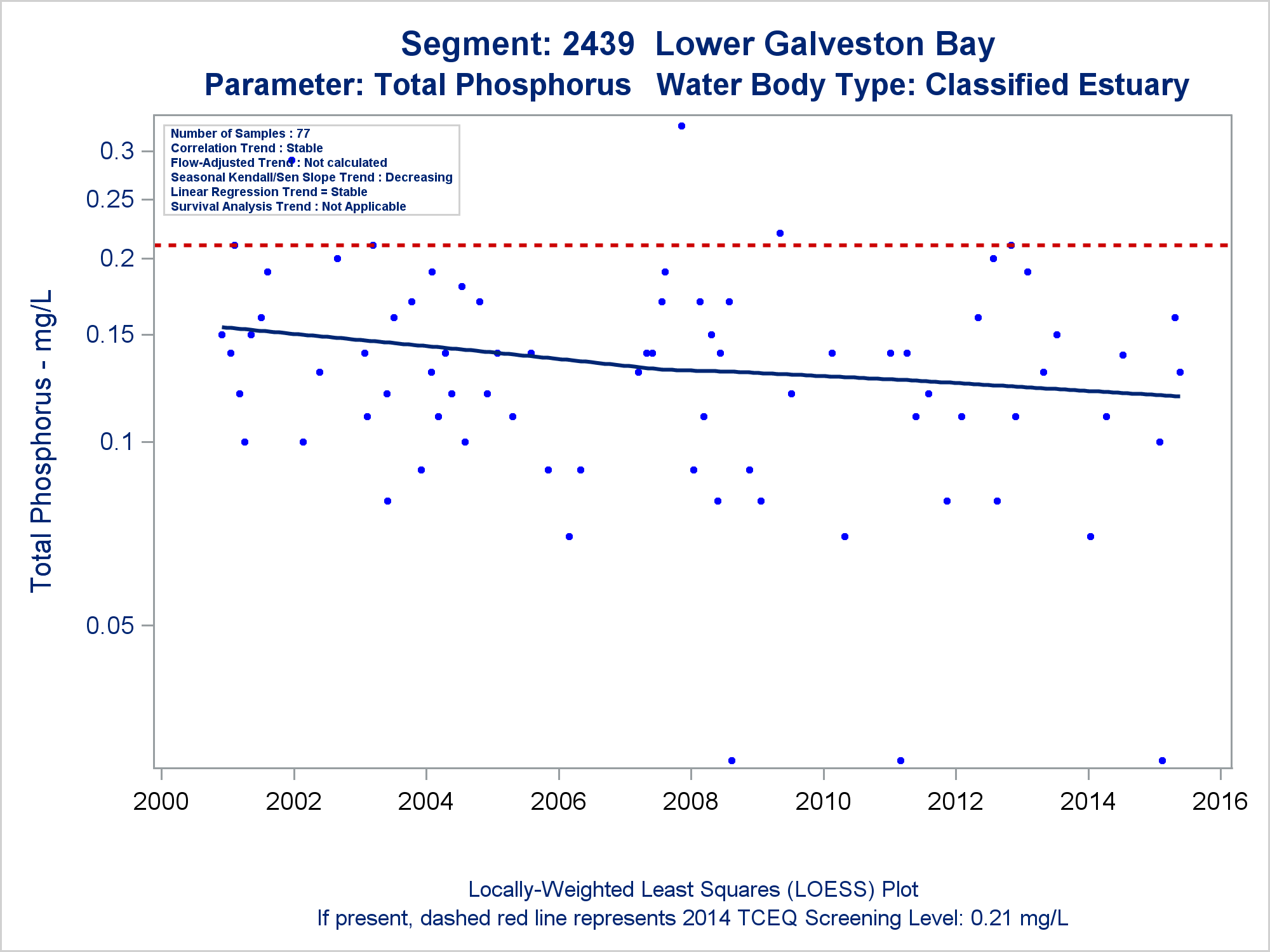 Segment: 2439 Lower Galveston Bay
Parameter: Total Phosphorus Water Body Type: Classified Estuary

Number of Samples : 77
Correlation Trend : Stable
Flow-Adjusted Trend : Not calculated
Seasonal Kendall/Sen Slope Trend : Decreasing
Linear Regression Trend = Stable
Survival Analysis Trend : Not Applicable

Total Phosphorus - mg/L

0.3
0.25
0.2
0.15
0.1
0.05

2000 2002 2004 2006 2008 2010 2012 2014 2016

Locally-Weighted Least Squares (LOESS) Plot
If present, dashed red line represents 2014 TCEQ Screening Level: 0.21 mg/L